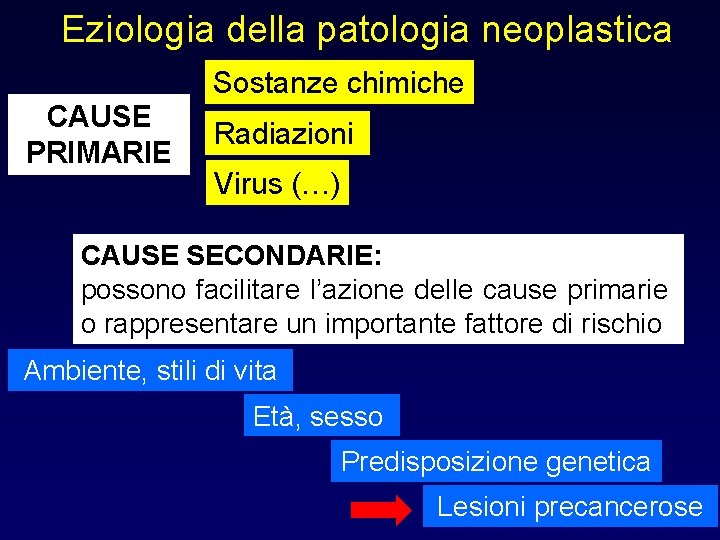 Eziologia della patologia neoplastica

CAUSE PRIMARIE

Sostanze chimiche

Radiazioni

Virus (…)

CAUSE SECONDARIE:
possono facilitare l'azione delle cause primarie o rappresentare un importante fattore di rischio

Ambiente, stili di vita

Età, sesso

Predisposizione genetica

Lesioni precancerose